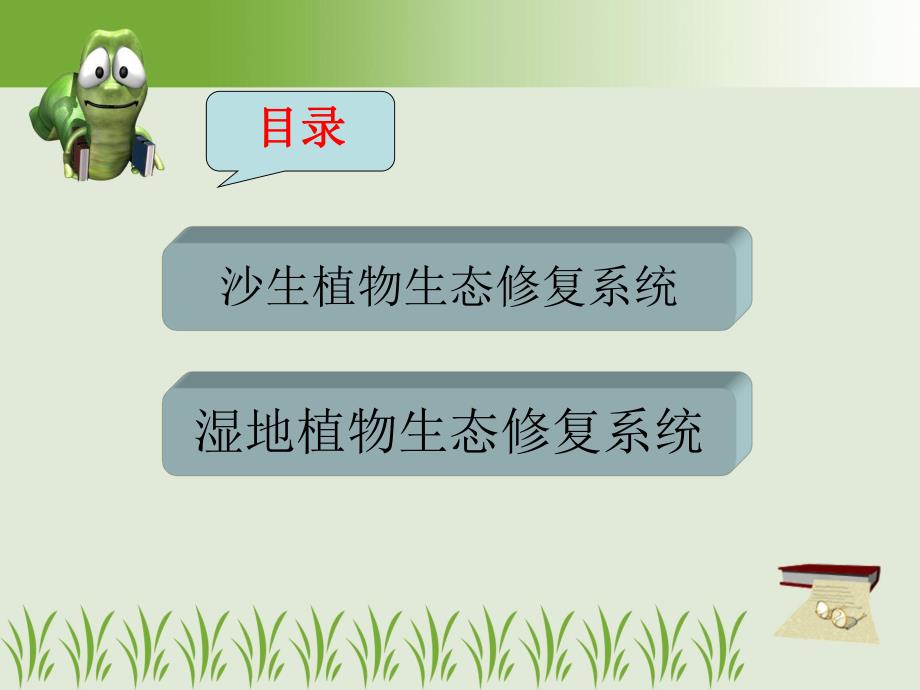 目录

沙生植物生态修复系统

湿地植物生态修复系统